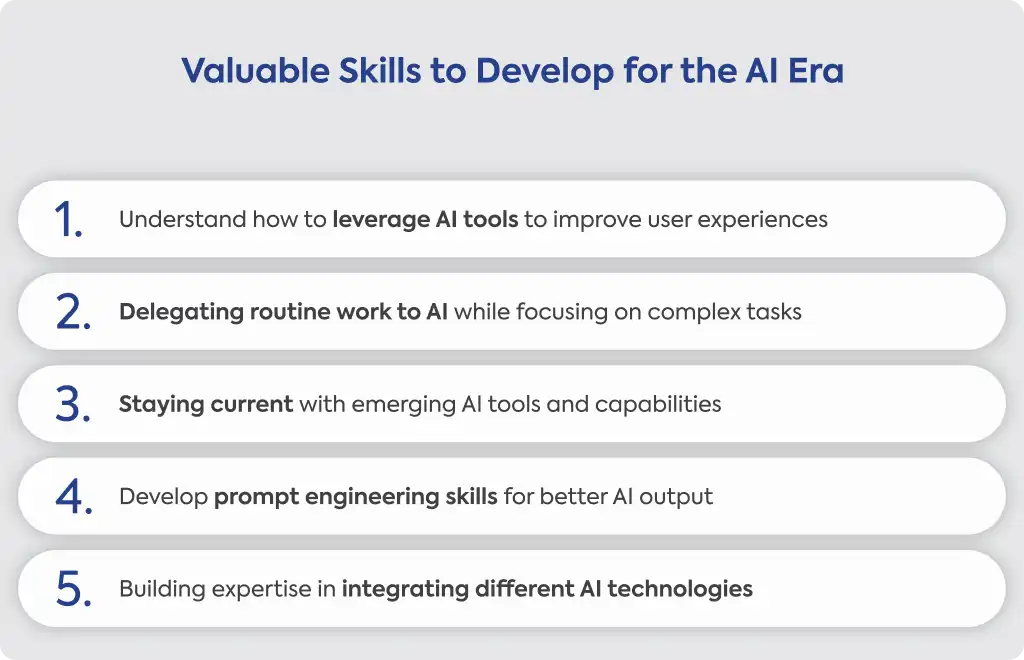 Valuable Skills to Develop for the AI Era

1. Understand how to leverage AI tools to improve user experiences

2. Delegating routine work to AI while focusing on complex tasks

3. Staying current with emerging AI tools and capabilities

4. Develop prompt engineering skills for better AI output

5. Building expertise in integrating different AI technologies